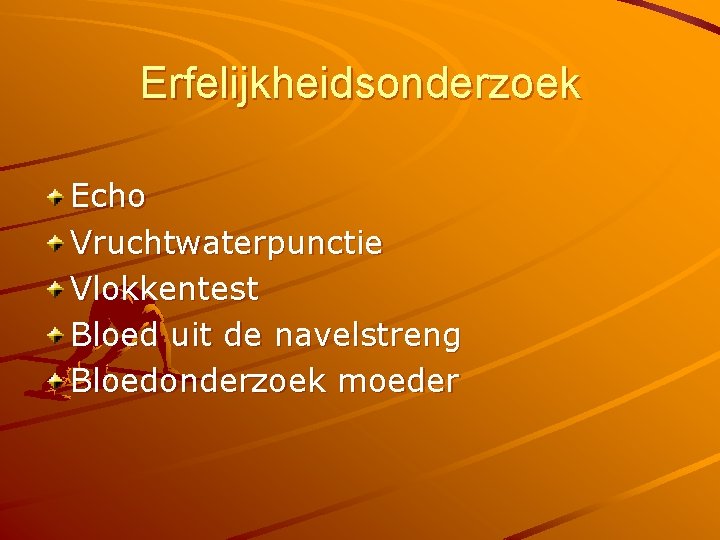 Erfelijkheidsonderzoek

Echo
Vruchtwaterpunctie
Vlokkentest
Bloed uit de navelstreng
Bloedonderzoek moeder